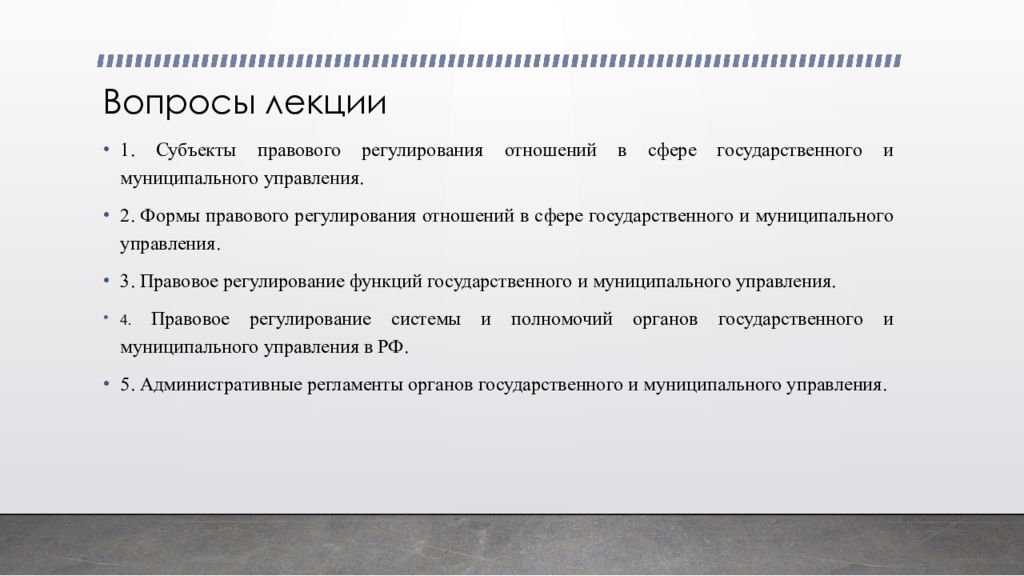 Вопросы лекции

• 1. Субъекты правового регулирования отношений в сфере государственного и муниципального управления.

• 2. Формы правового регулирования отношений в сфере государственного и муниципального управления.

• 3. Правовое регулирование функций государственного и муниципального управления.

• 4. Правовое регулирование системы и полномочий органов государственного и муниципального управления в РФ.

• 5. Административные регламенты органов государственного и муниципального управления.